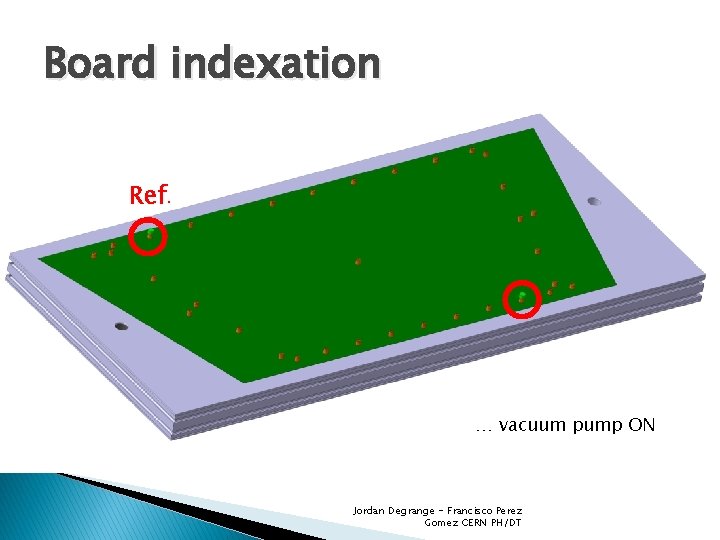 Board indexation

Ref.

… vacuum pump ON

Jordan Degrange - Francisco Perez Gomez CERN PH/DT